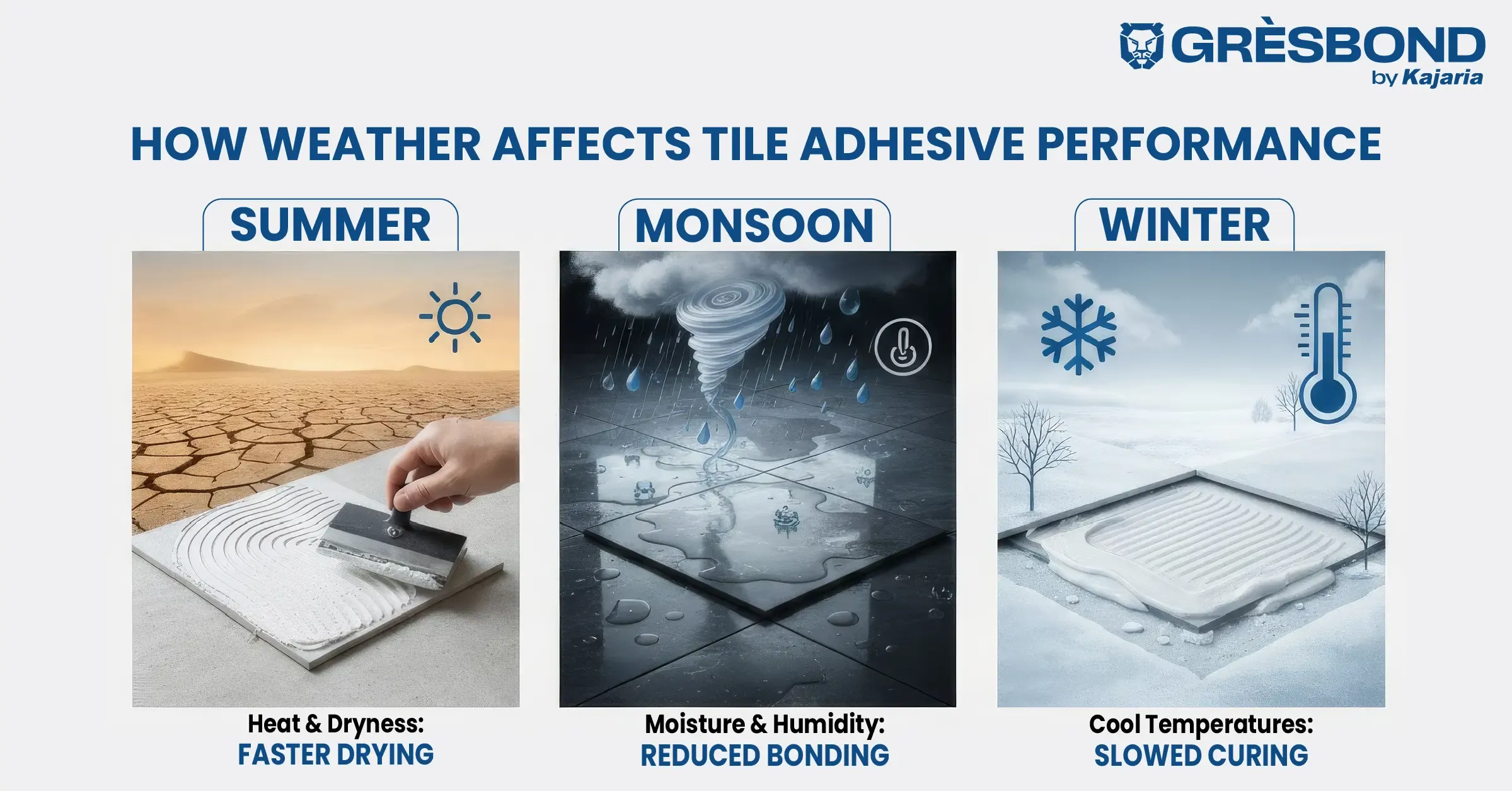 GRÈSBOND
by Kajaria

HOW WEATHER AFFECTS TILE ADHESIVE PERFORMANCE

SUMMER

Heat & Dryness:
FASTER DRYING

MONSOON

Moisture & Humidity:
REDUCED BONDING

WINTER

Cool Temperatures:
SLOWED CURING